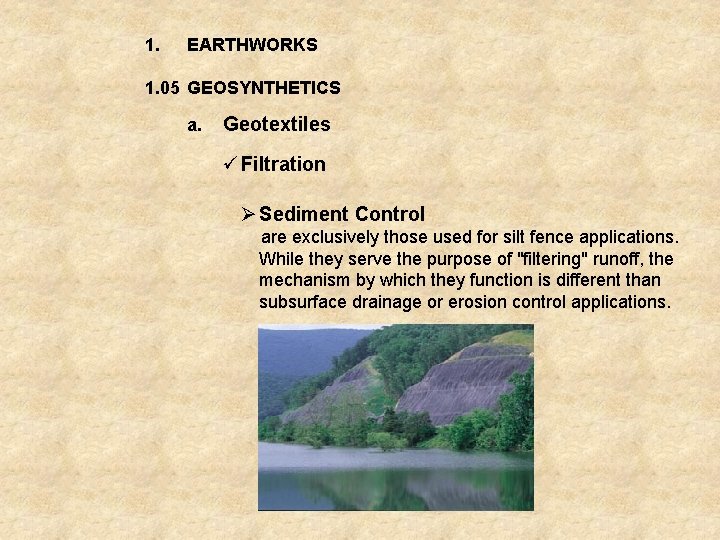 1. EARTHWORKS

1.05 GEOSYNTHETICS

a. Geotextiles

✓ Filtration

➢ Sediment Control

are exclusively those used for silt fence applications. While they serve the purpose of "filtering" runoff, the mechanism by which they function is different than subsurface drainage or erosion control applications.